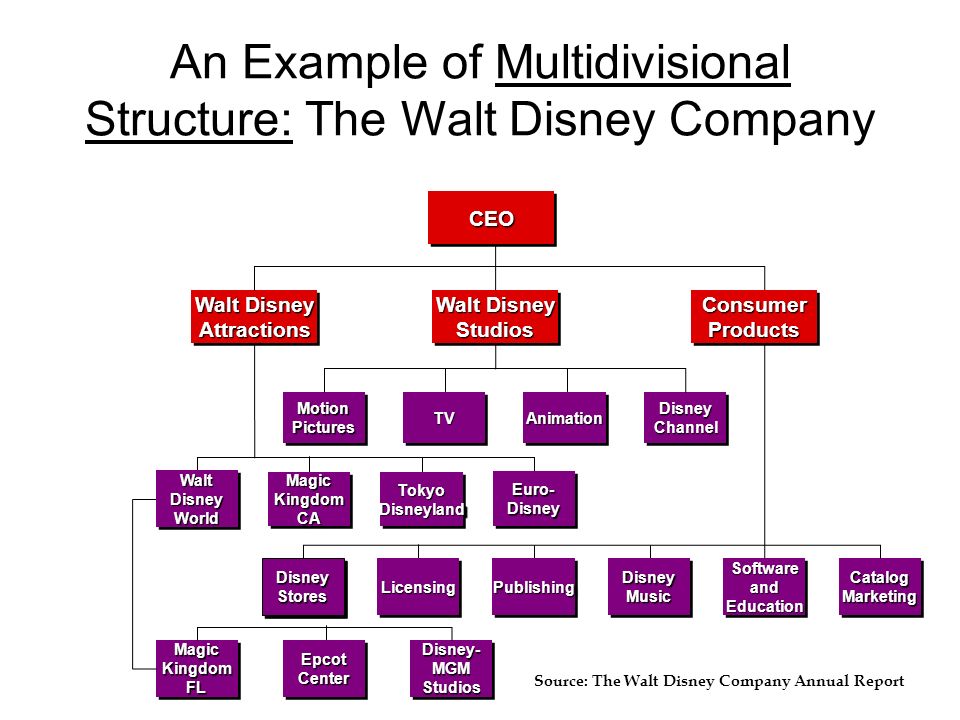 An Example of Multidivisional Structure: The Walt Disney Company

CEO

Walt Disney Attractions

Walt Disney Studios

Consumer Products

Motion Pictures

TV

Animation

Disney Channel

Walt Disney World

Magic Kingdom CA

Tokyo Disneyland

Euro-Disney

Disney Stores

Licensing

Publishing

Disney Music

Software and Education

Catalog Marketing

Magic Kingdom FL

Epcot Center

Disney-MGM Studios

Source: The Walt Disney Company Annual Report